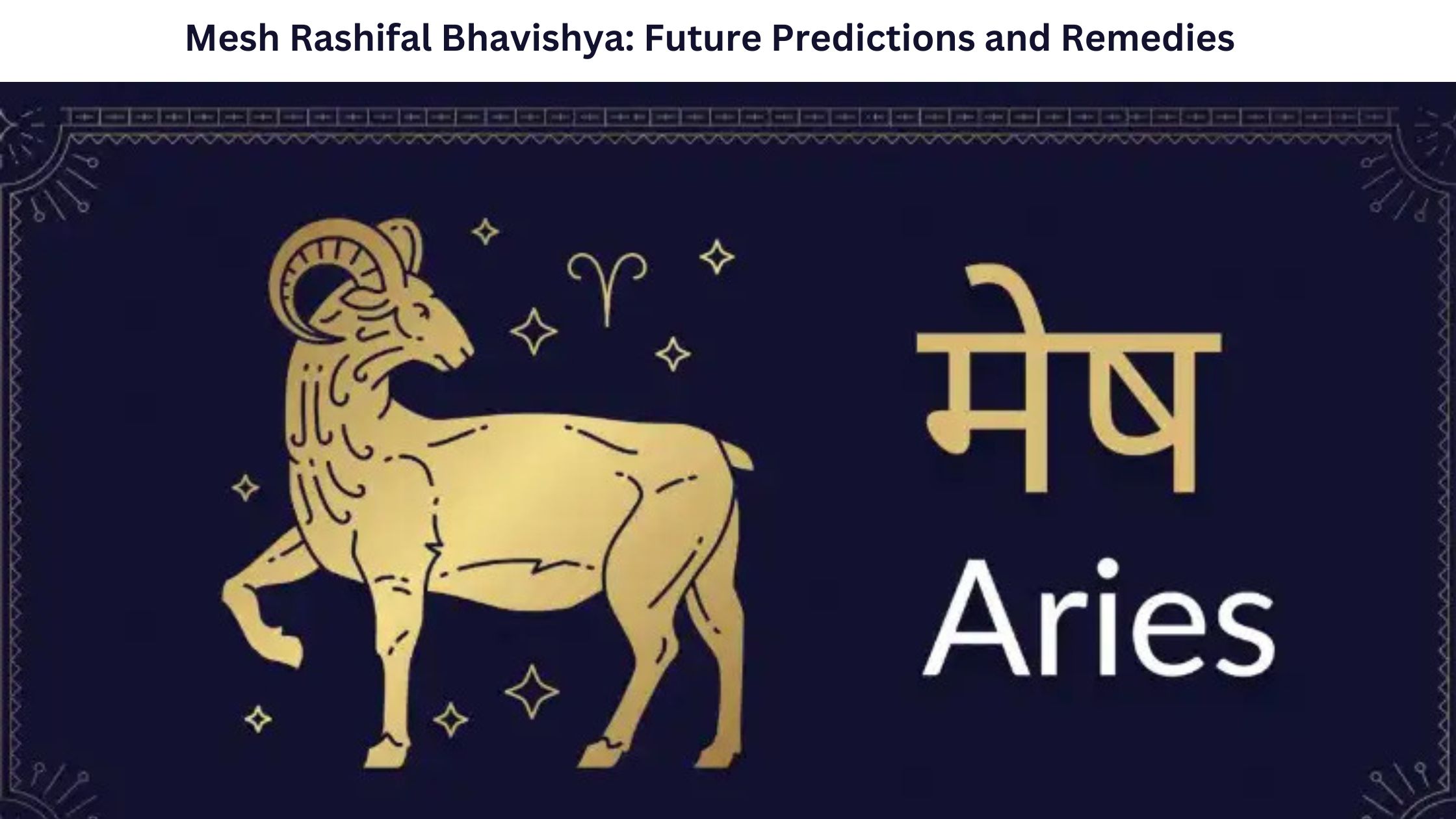 Mesh Rashifal Bhavishya: Future Predictions and Remedies

मेष

Aries